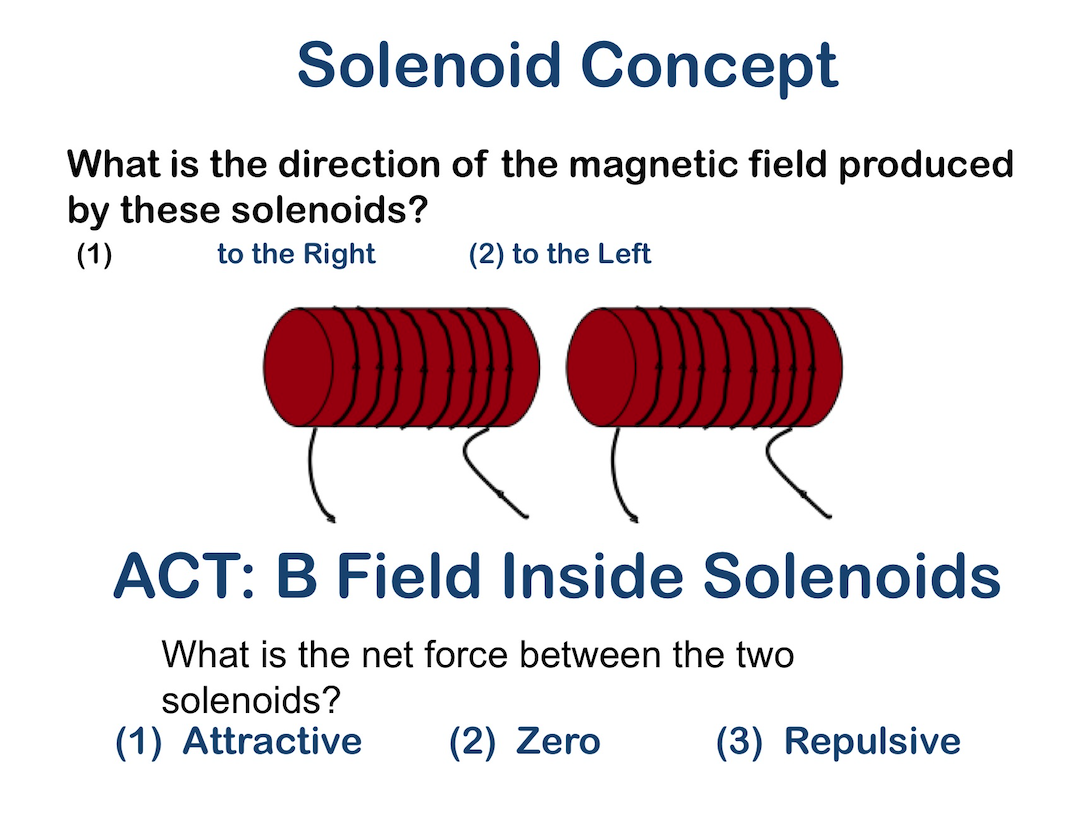 Solenoid Concept

What is the direction of the magnetic field produced by these solenoids?

(1) to the Right (2) to the Left

ACT: B Field Inside Solenoids

What is the net force between the two solenoids?

(1) Attractive (2) Zero (3) Repulsive